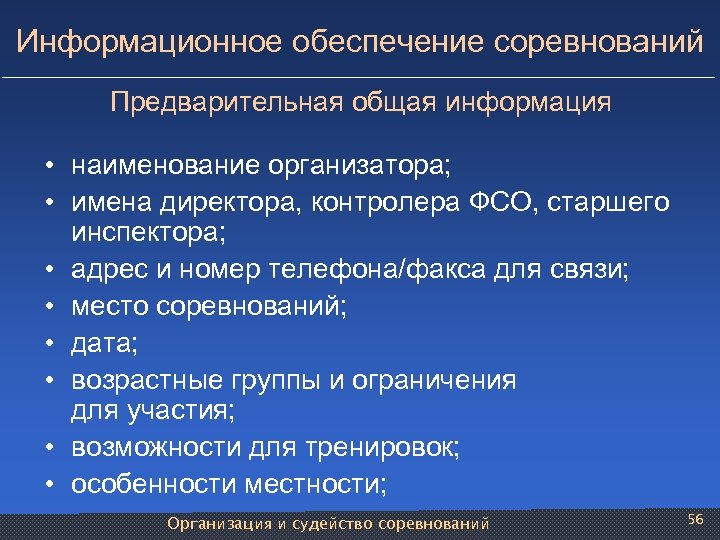 Информационное обеспечение соревнований

Предварительная общая информация

• наименование организатора;
• имена директора, контролера ФСО, старшего инспектора;
• адрес и номер телефона/факса для связи;
• место соревнований;
• дата;
• возрастные группы и ограничения для участия;
• возможности для тренировок;
• особенности местности;

Организация и судейство соревнований

56